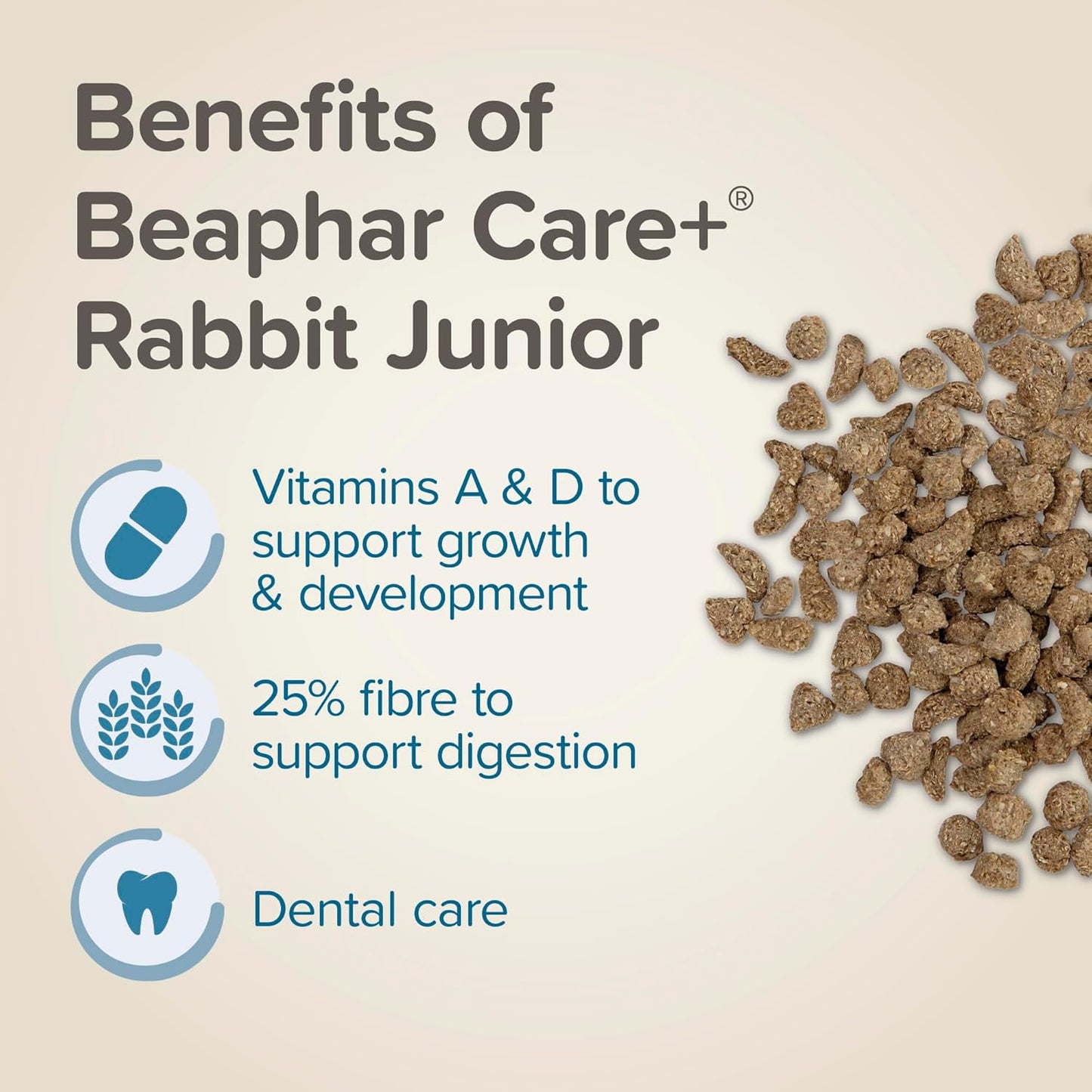 Benefits of Beaphar Care+® Rabbit Junior

Vitamins A & D to support growth & development

25% fibre to support digestion

Dental care